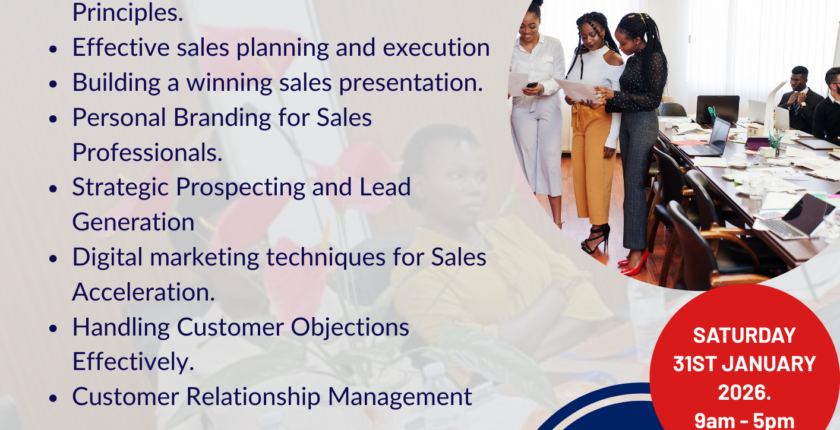 Principles.
• Effective sales planning and execution
• Building a winning sales presentation.
• Personal Branding for Sales Professionals.
• Strategic Prospecting and Lead Generation
• Digital marketing techniques for Sales Acceleration.
• Handling Customer Objections Effectively.
• Customer Relationship Management

SATURDAY 31ST JANUARY 2026. 9am - 5pm